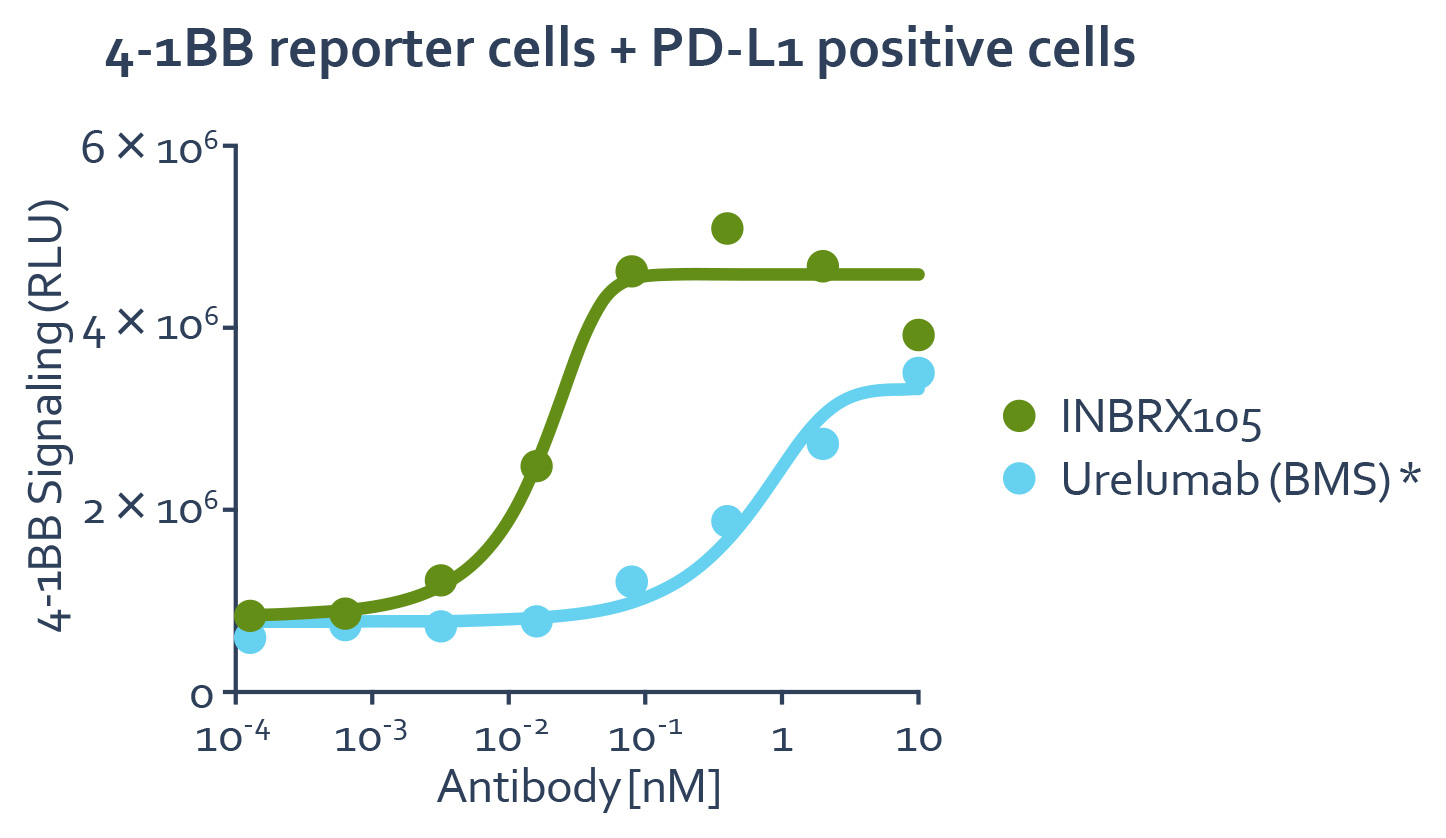 4-1BB reporter cells + PD-L1 positive cells

4-1BB Signaling (RLU)

$6 \times 10^6$
$4 \times 10^6$
$2 \times 10^6$
0

$10^{-4}$ $10^{-3}$ $10^{-2}$ $10^{-1}$ 1 10

Antibody [nM]

INBRX105
Urelumab (BMS) *